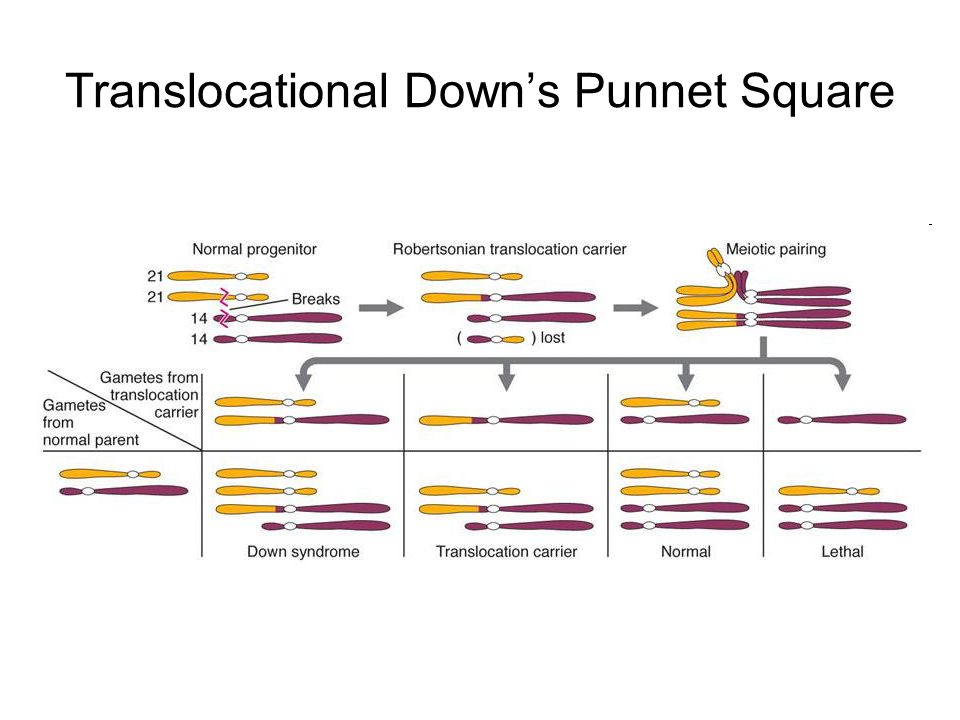 Translocational Down's Punnet Square

Normal progenitor

21
21
14
14

Breaks

Robertsonian translocation carrier

( ) lost

Meiotic pairing

Gametes from translocation carrier

Gametes from normal parent

Down syndrome

Translocation carrier

Normal

Lethal